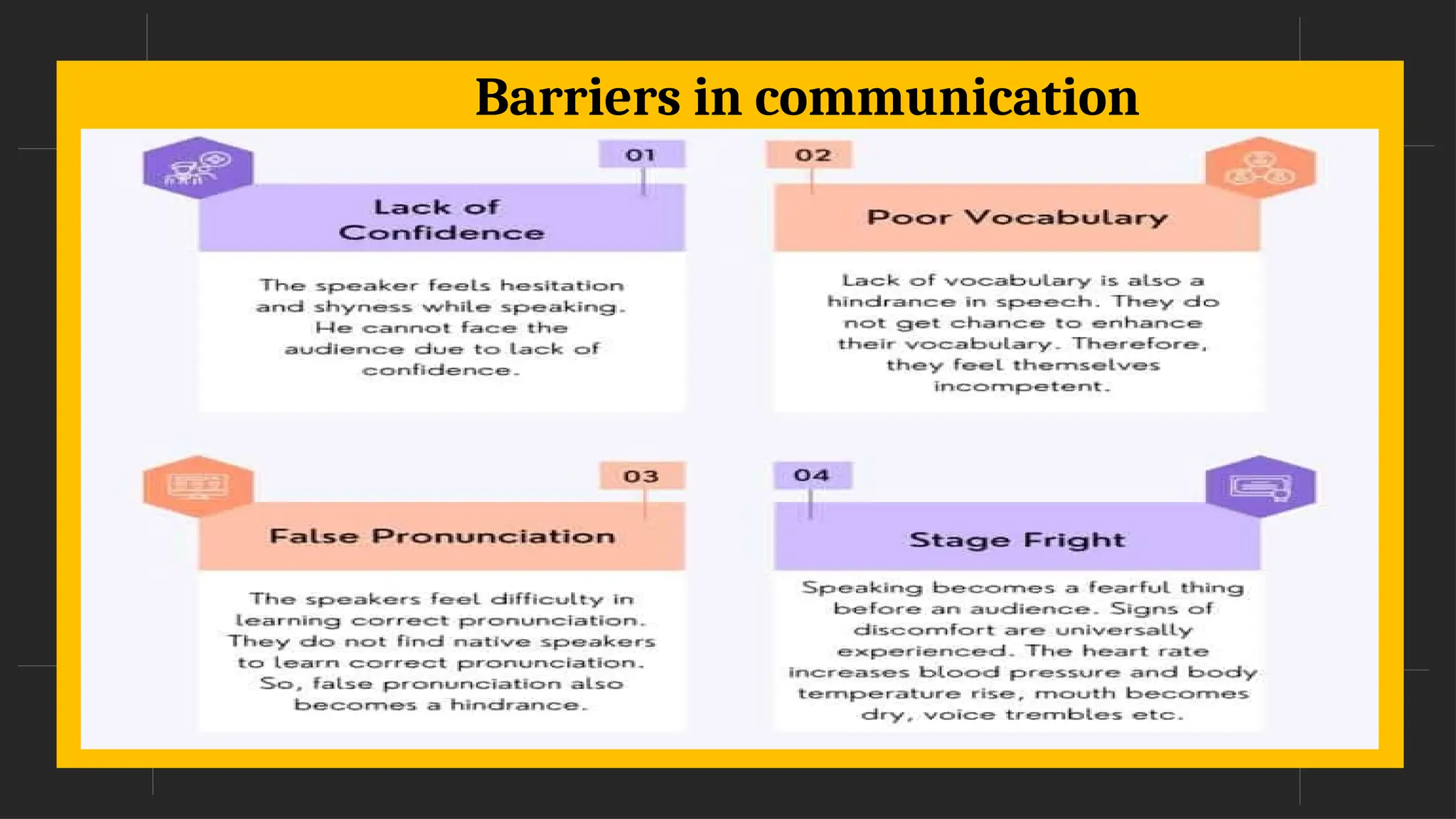 Barriers in communication

01

Lack of Confidence

The speaker feels hesitation and shyness while speaking. He cannot face the audience due to lack of confidence.

02

Poor Vocabulary

Lack of vocabulary is also a hindrance in speech. They do not get chance to enhance their vocabulary. Therefore, they feel themselves incompetent.

03

False Pronunciation

The speakers feel difficulty in learning correct pronunciation. They do not find native speakers to learn correct pronunciation. So, false pronunciation also becomes a hindrance.

04

Stage Fright

Speaking becomes a fearful thing before an audience. Signs of discomfort are universally experienced. The heart rate increases blood pressure and body temperature rise, mouth becomes dry, voice trembles etc.